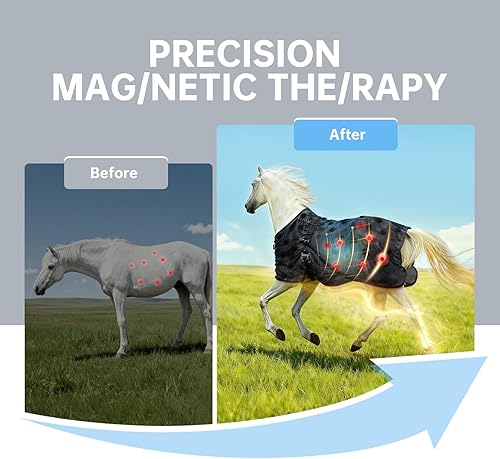 PRECISION
MAG/NETIC THE/RAPY

Before

After